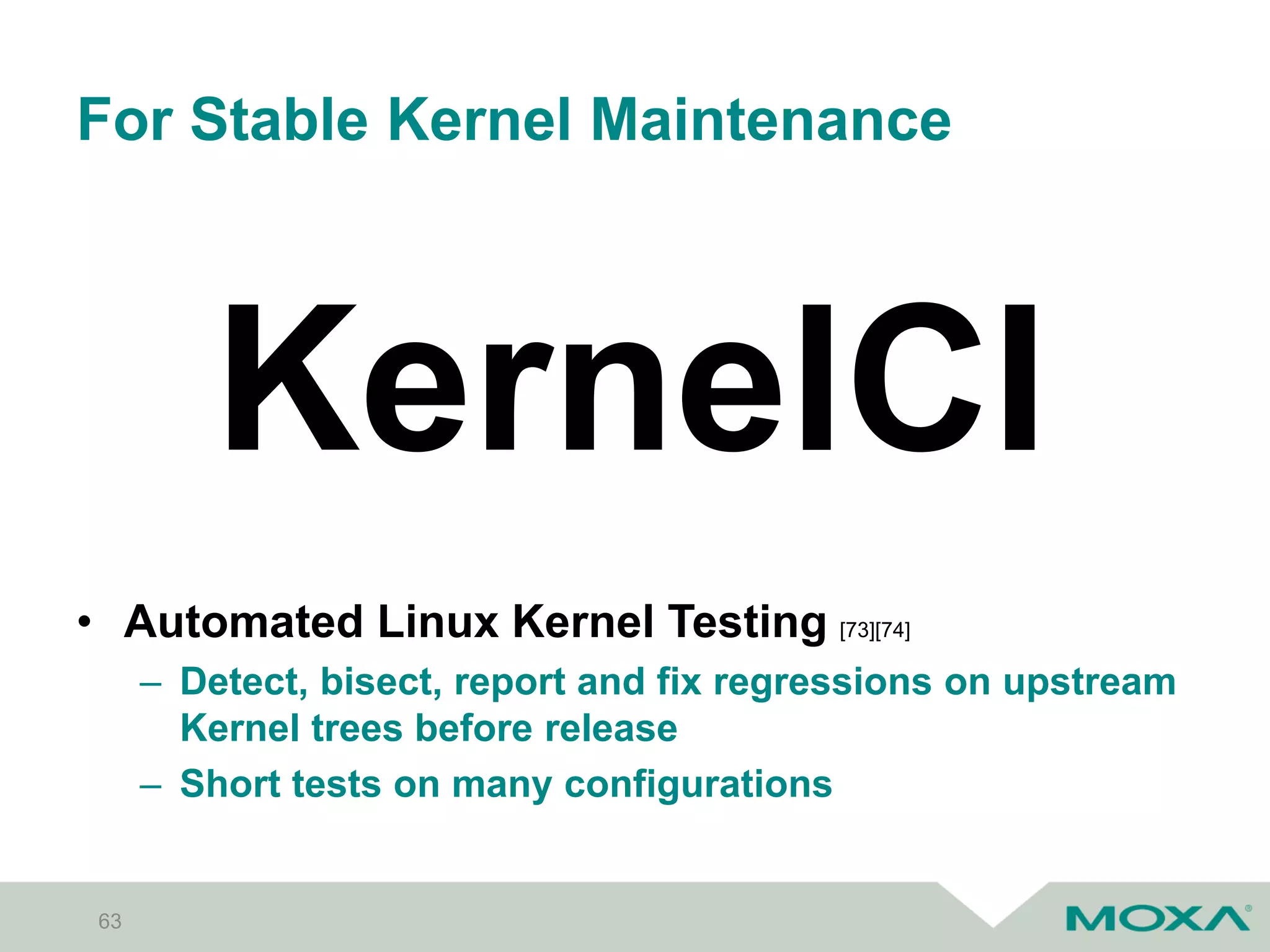 For Stable Kernel Maintenance

KernelCI

• Automated Linux Kernel Testing [73][74]
– Detect, bisect, report and fix regressions on upstream Kernel trees before release
– Short tests on many configurations

63

MOXA®